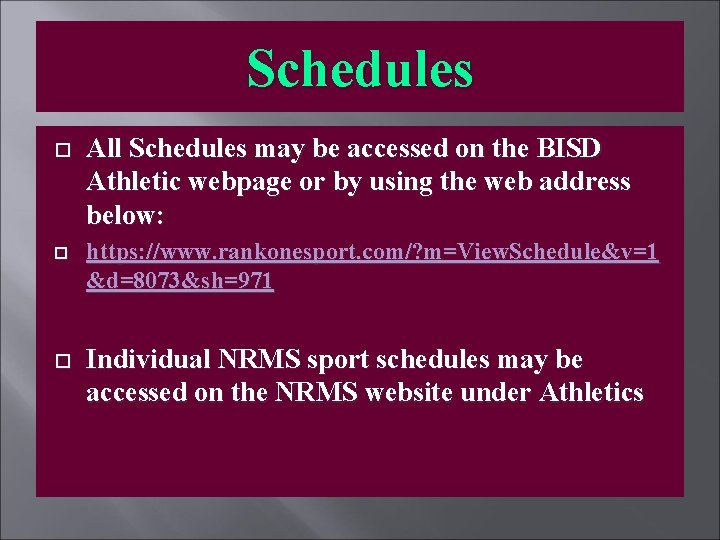 Schedules

All Schedules may be accessed on the BISD Athletic webpage or by using the web address below:

https://www.rankonesport.com/?m=ViewSchedule&v=1&d=8073&sh=971

Individual NRMS sport schedules may be accessed on the NRMS website under Athletics